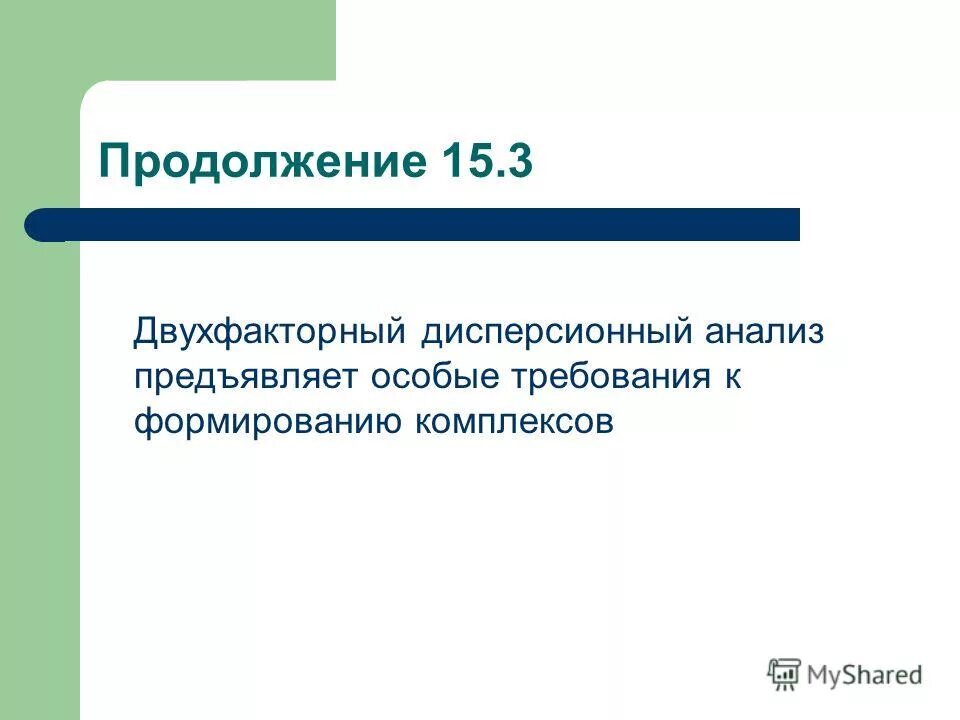 Продолжение 15.3

Двухфакторный дисперсионный анализ предъявляет особые требования к формированию комплексов

MyShared